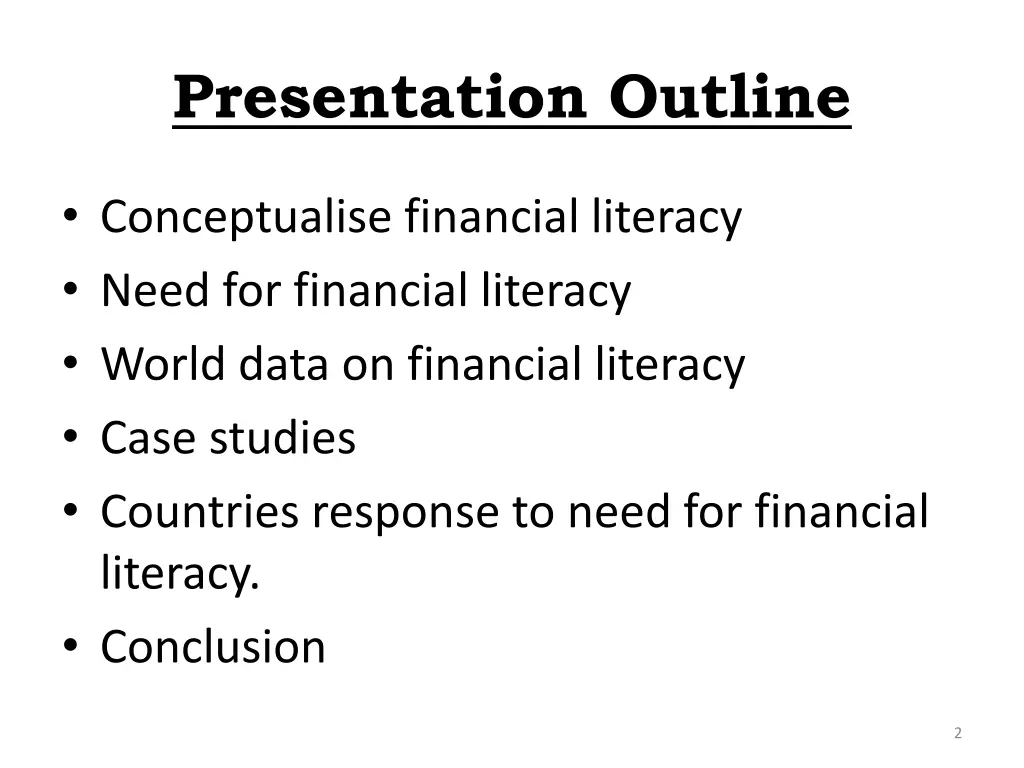 Presentation Outline

• Conceptualise financial literacy
• Need for financial literacy
• World data on financial literacy
• Case studies
• Countries response to need for financial literacy.
• Conclusion

2